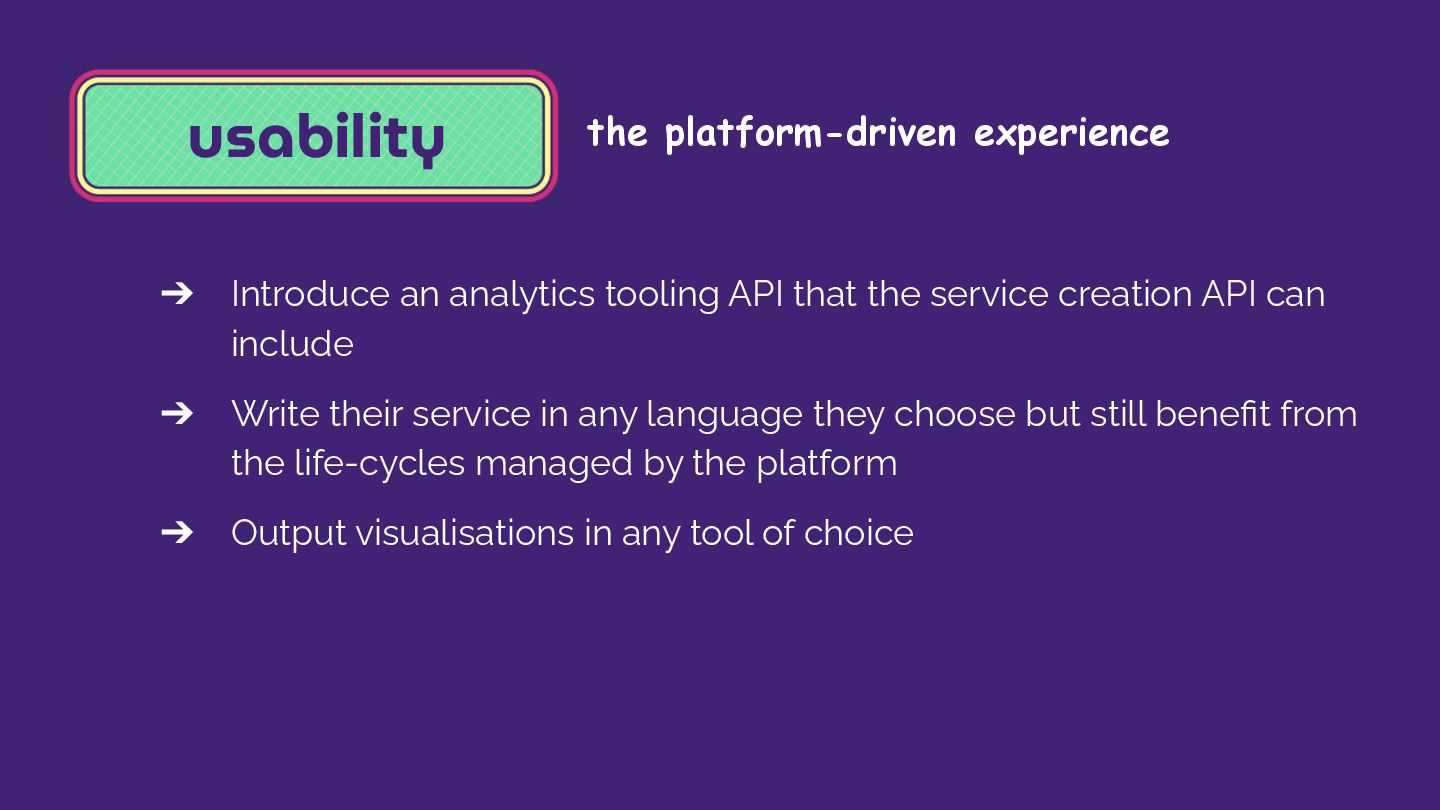 usability

the platform-driven experience

➔ Introduce an analytics tooling API that the service creation API can include

➔ Write their service in any language they choose but still benefit from the life-cycles managed by the platform

➔ Output visualisations in any tool of choice